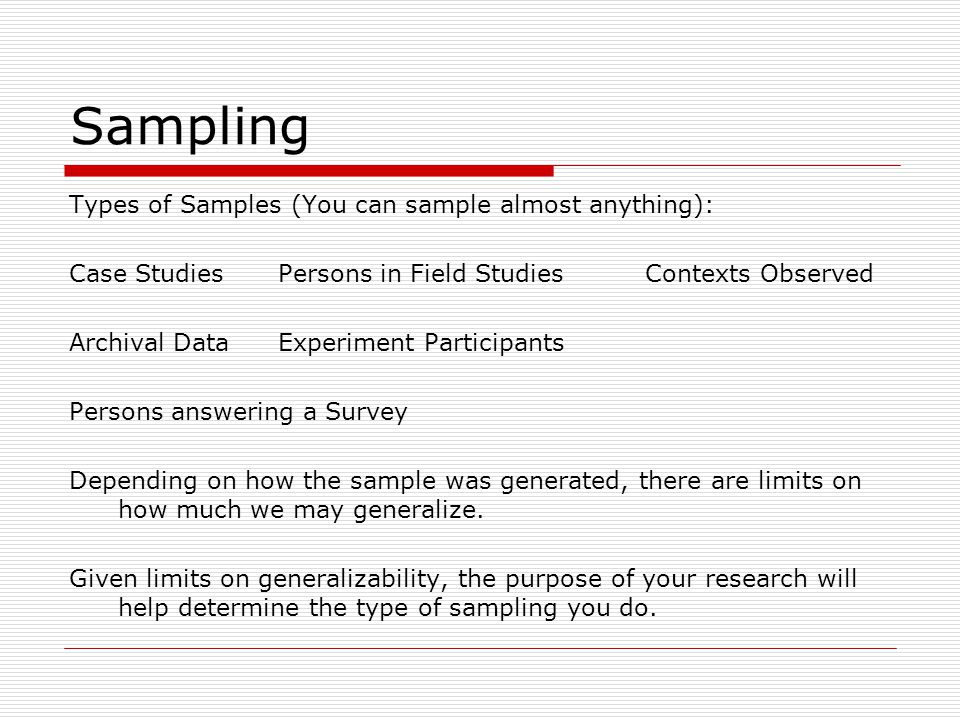 Sampling

Types of Samples (You can sample almost anything):

Case Studies Persons in Field Studies Contexts Observed

Archival Data Experiment Participants

Persons answering a Survey

Depending on how the sample was generated, there are limits on how much we may generalize.

Given limits on generalizability, the purpose of your research will help determine the type of sampling you do.